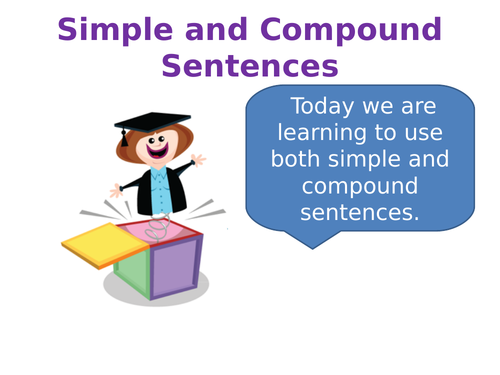 Simple and Compound Sentences

Today we are learning to use both simple and compound sentences.